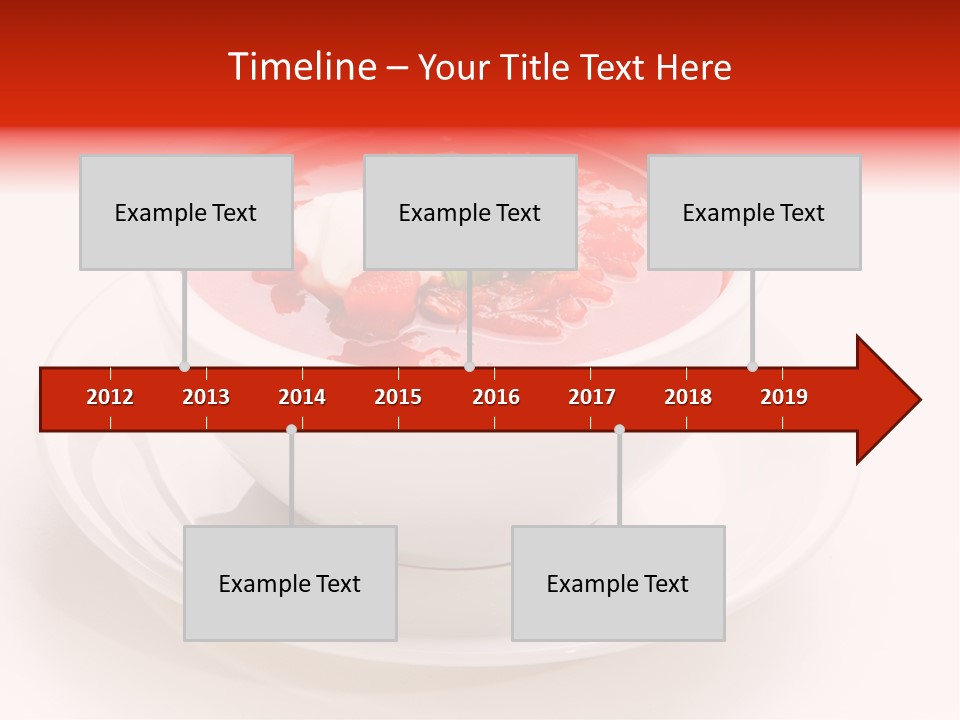 Timeline – Your Title Text Here

Example Text

Example Text

Example Text

2012 2013 2014 2015 2016 2017 2018 2019

Example Text

Example Text